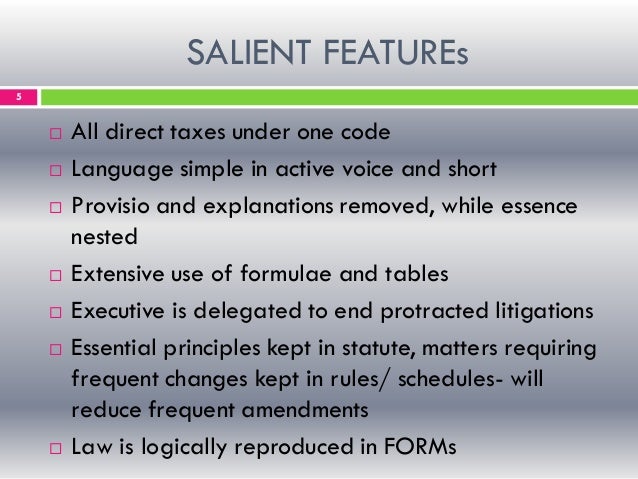 SALIENT FEATUREs

5

□ All direct taxes under one code

□ Language simple in active voice and short

□ Provisio and explanations removed, while essence nested

□ Extensive use of formulae and tables

□ Executive is delegated to end protracted litigations

□ Essential principles kept in statute, matters requiring frequent changes kept in rules/ schedules- will reduce frequent amendments

□ Law is logically reproduced in FORMs